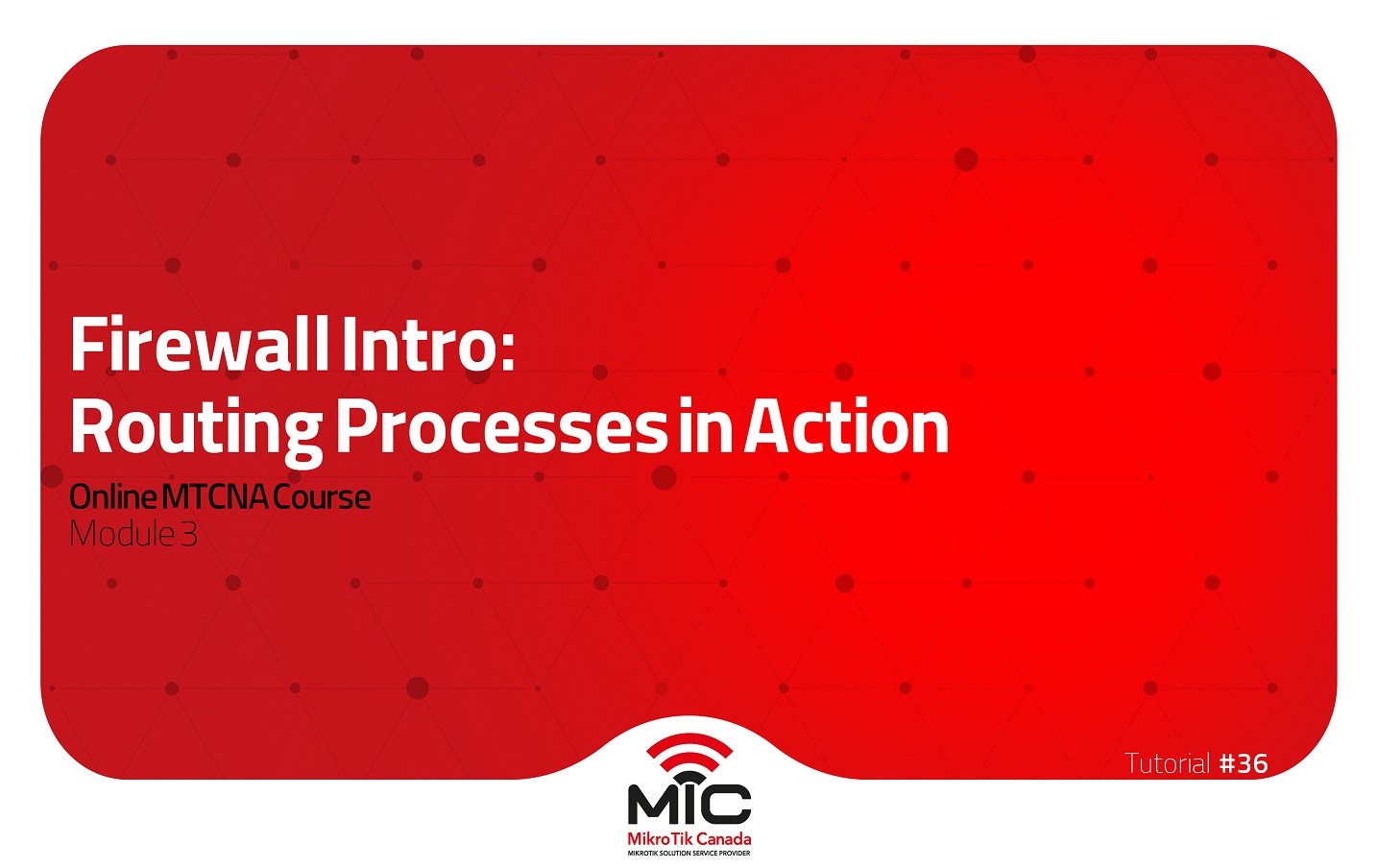 Firewall Intro:
Routing Processes in Action

Online MTCNA Course
Module 3

Tutorial #36

MIC
MikroTik Canada
MIKROTIK SOLUTION SERVICE PROVIDER